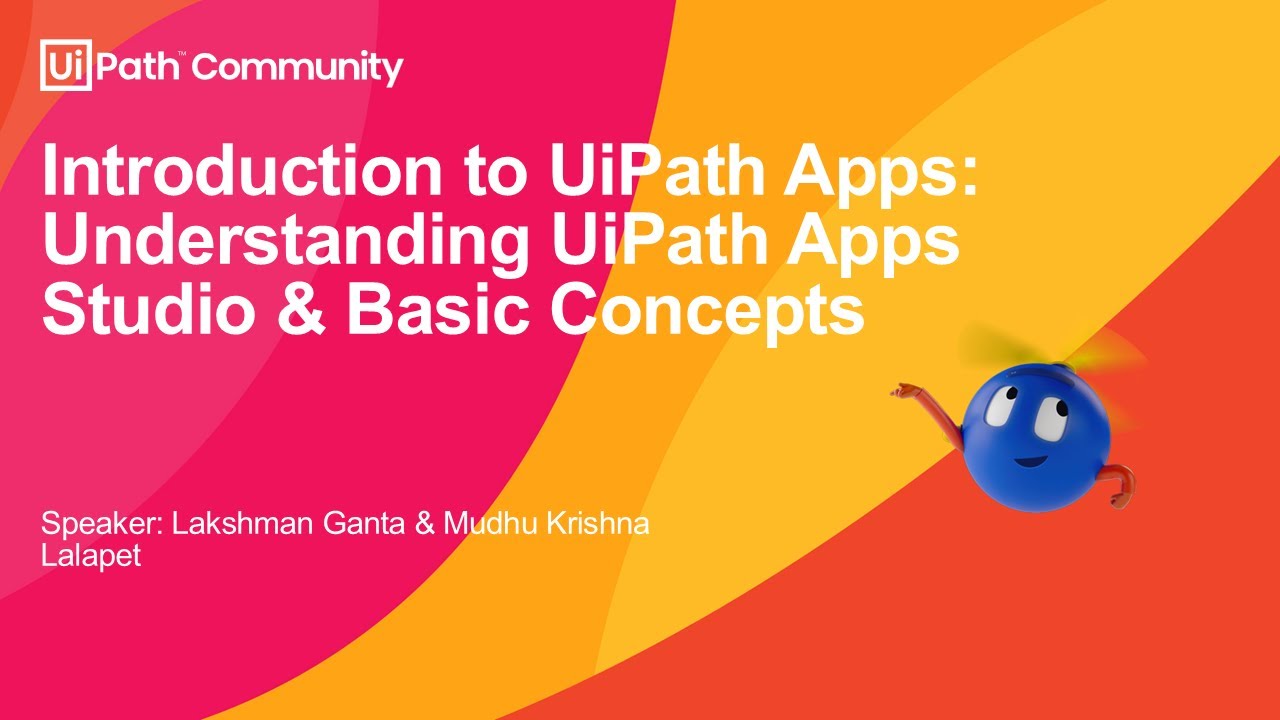 UiPath™ Community

Introduction to UiPath Apps: Understanding UiPath Apps Studio & Basic Concepts

Speaker: Lakshman Ganta & Mudhu Krishna Lalapet